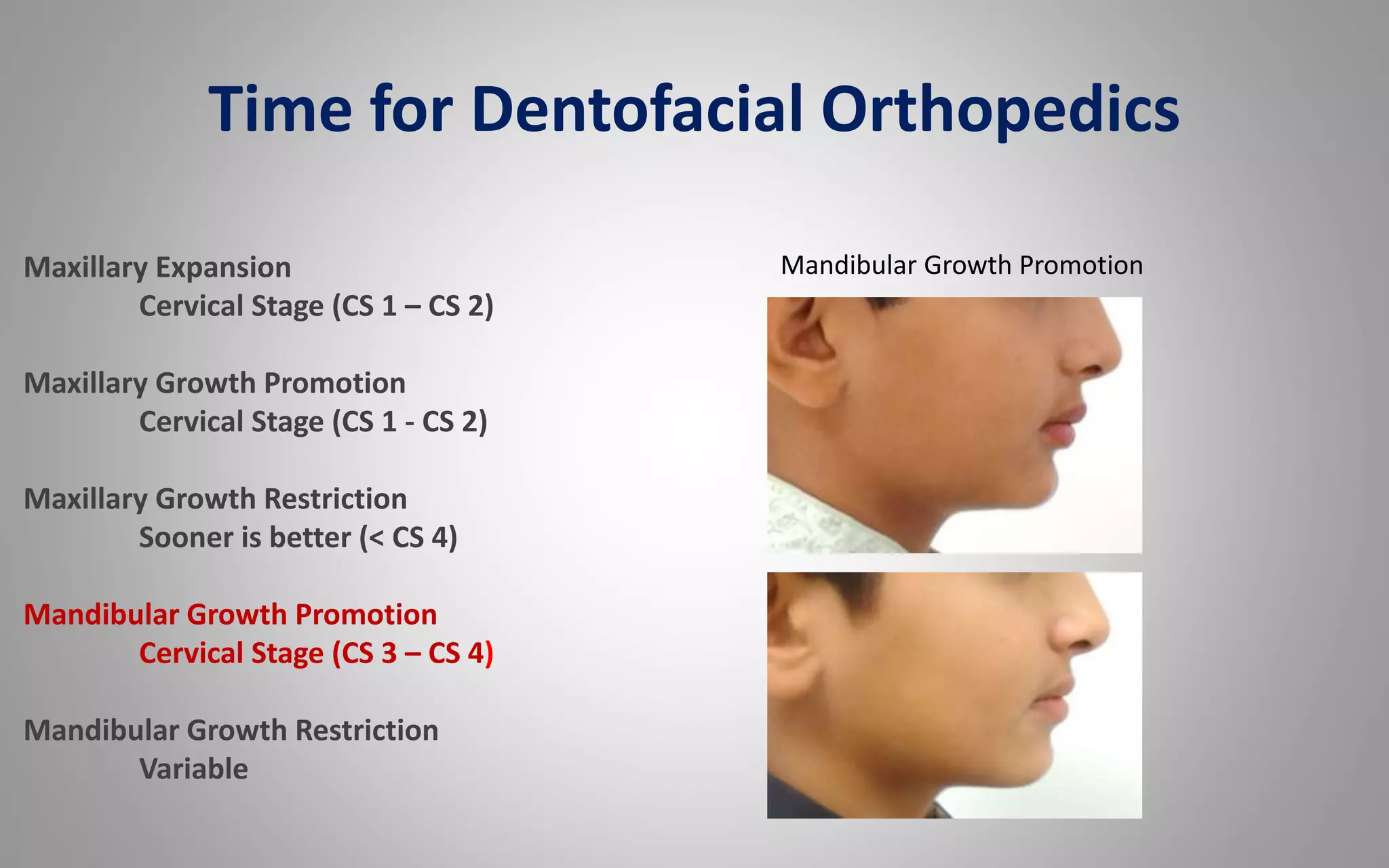 Time for Dentofacial Orthopedics

Maxillary Expansion
Cervical Stage (CS 1 – CS 2)

Maxillary Growth Promotion
Cervical Stage (CS 1 - CS 2)

Maxillary Growth Restriction
Sooner is better (< CS 4)

Mandibular Growth Promotion
Cervical Stage (CS 3 – CS 4)

Mandibular Growth Restriction
Variable

Mandibular Growth Promotion